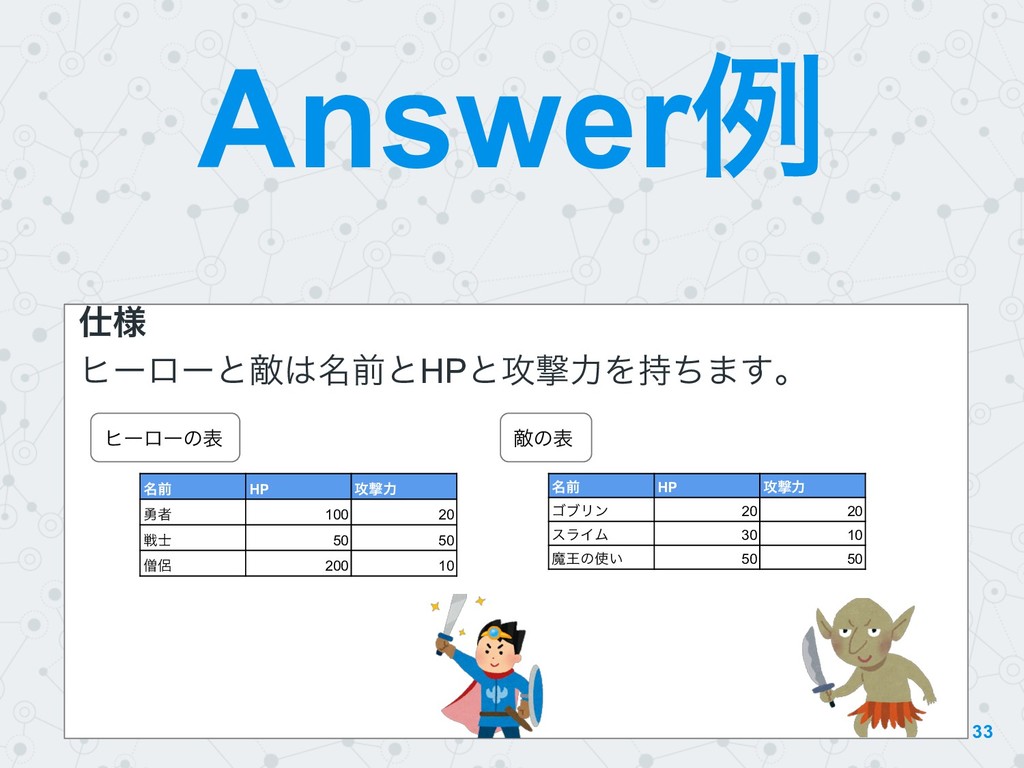 Answer例

仕様
ヒーローと敵は名前とHPと攻撃力を持ちます。

ヒーローの表

| 名前 | HP | 攻撃力 |
|---|---|---|
| 勇者 | 100 | 20 |
| 戦士 | 50 | 50 |
| 僧侶 | 200 | 10 |

敵の表

| 名前 | HP | 攻撃力 |
|---|---|---|
| ゴブリン | 20 | 20 |
| スライム | 30 | 10 |
| 魔王の使い | 50 | 50 |

33